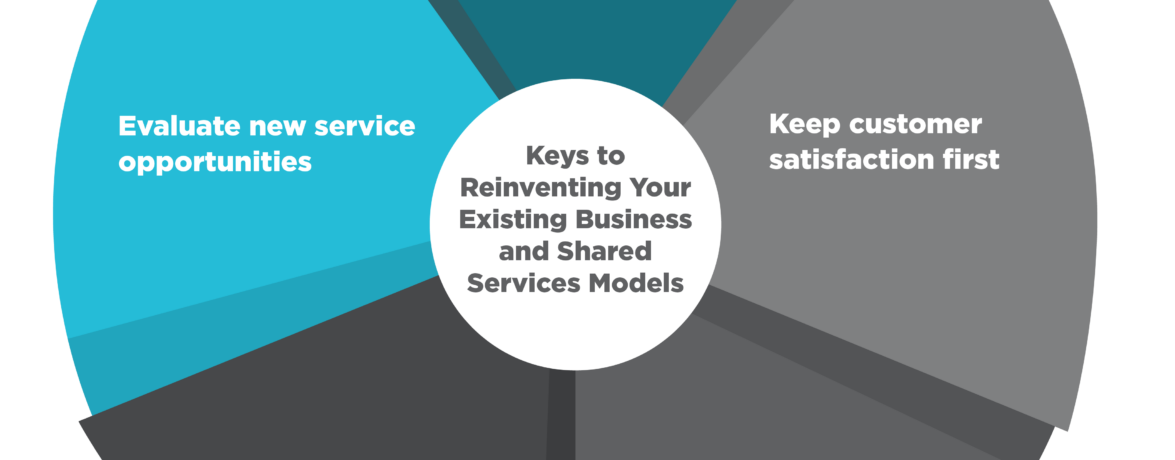 Evaluate new service opportunities

Keys to Reinventing Your Existing Business and Shared Services Models

Keep customer satisfaction first